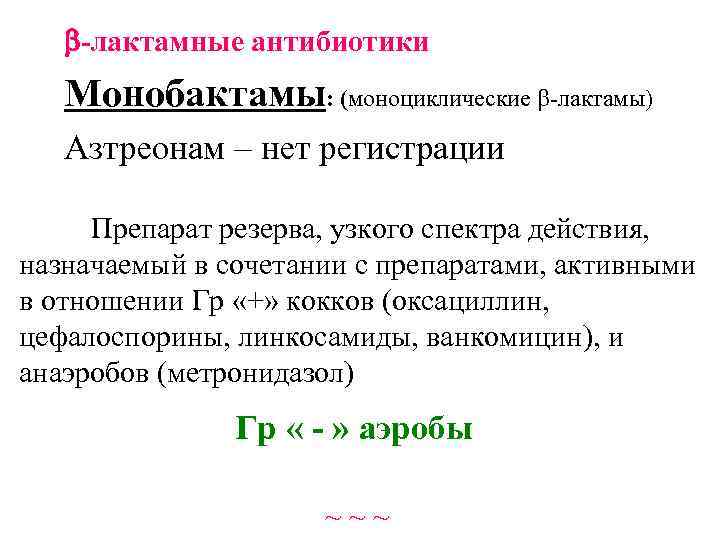 β-лактамные антибиотики

Монобактамы: (моноциклические β-лактамы)

Азтреонам – нет регистрации

Препарат резерва, узкого спектра действия, назначаемый в сочетании с препаратами, активными в отношении Гр «+» кокков (оксациллин, цефалоспорины, линкосамиды, ванкомицин), и анаэробов (метронидазол)

Гр « - » аэробы

~ ~ ~